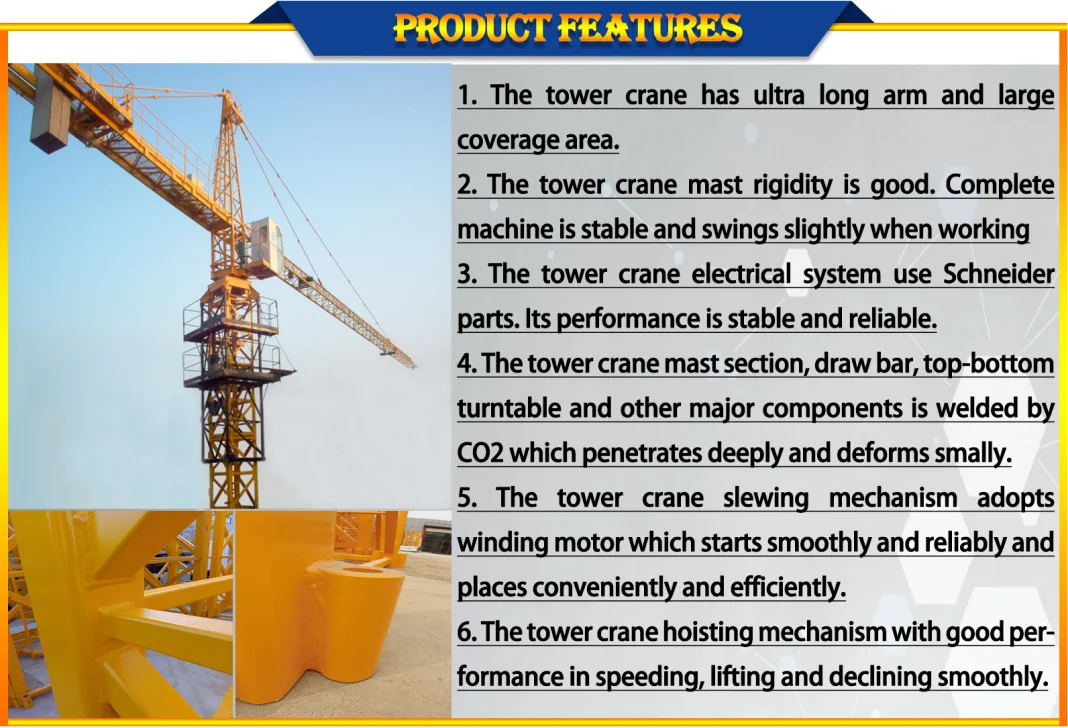 PRODUCT FEATURES

1. The tower crane has ultra long arm and large coverage area.

2. The tower crane mast rigidity is good. Complete machine is stable and swings slightly when working

3. The tower crane electrical system use Schneider parts. Its performance is stable and reliable.

4. The tower crane mast section, draw bar, top-bottom turntable and other major components is welded by CO2 which penetrates deeply and deforms smally.

5. The tower crane slewing mechanism adopts winding motor which starts smoothly and reliably and places conveniently and efficiently.

6. The tower crane hoisting mechanism with good performance in speeding, lifting and declining smoothly.